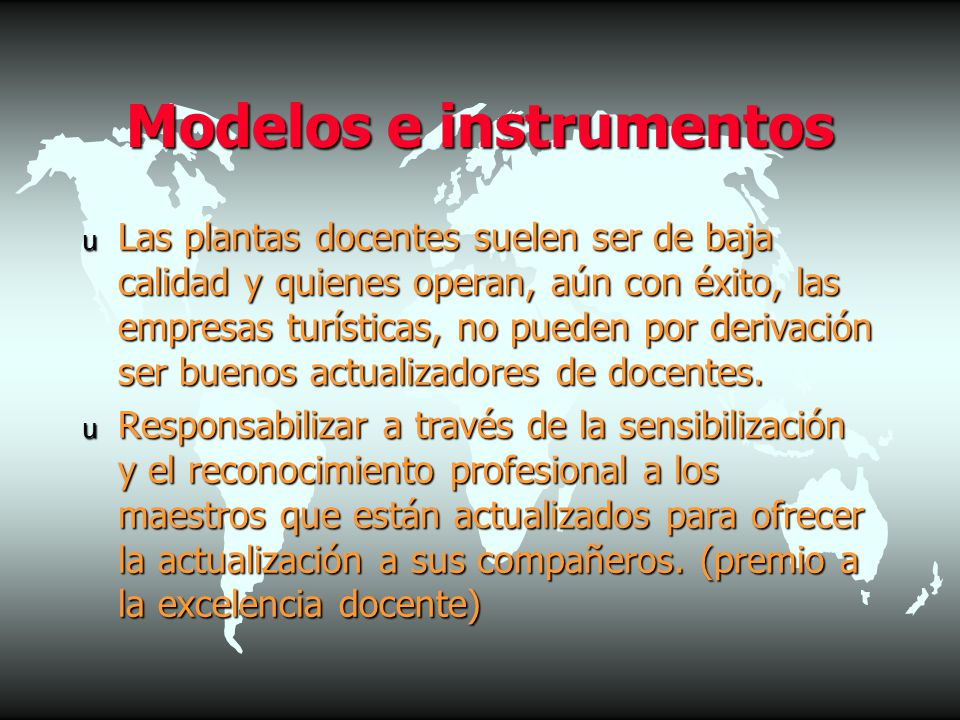 Modelos e instrumentos

u Las plantas docentes suelen ser de baja calidad y quienes operan, aún con éxito, las empresas turísticas, no pueden por derivación ser buenos actualizadores de docentes.

u Responsabilizar a través de la sensibilización y el reconocimiento profesional a los maestros que están actualizados para ofrecer la actualización a sus compañeros. (premio a la excelencia docente)